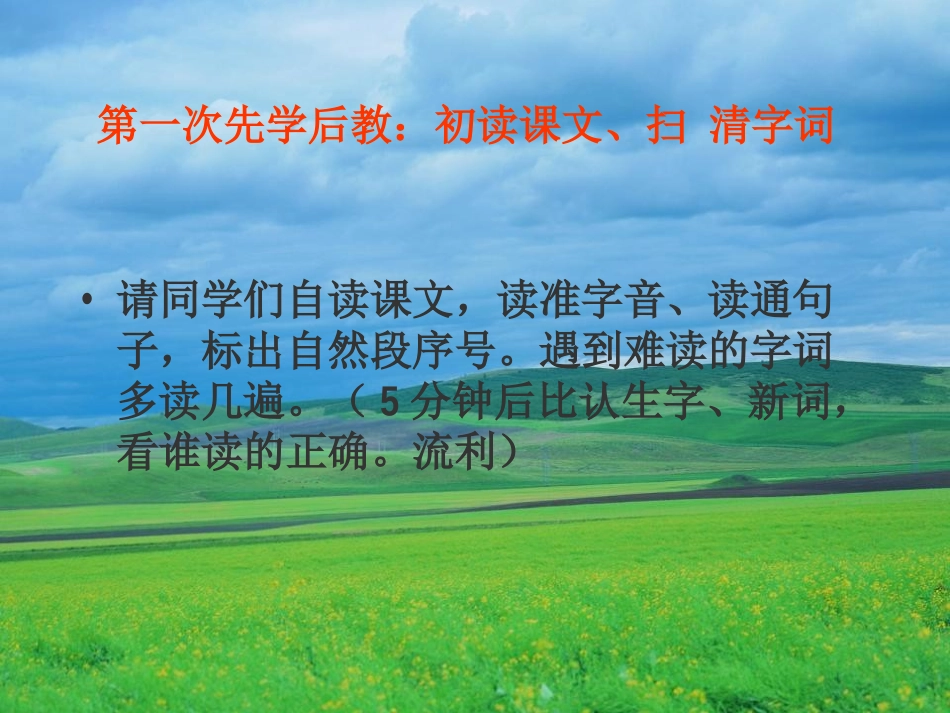 第一次先学后教：初读课文、扫 清字词

• 请同学们自读课文，读准字音、读通句子，标出自然段序号。遇到难读的字词多读几遍。（5 分钟后比认生字、新词，看谁读的正确。流利）